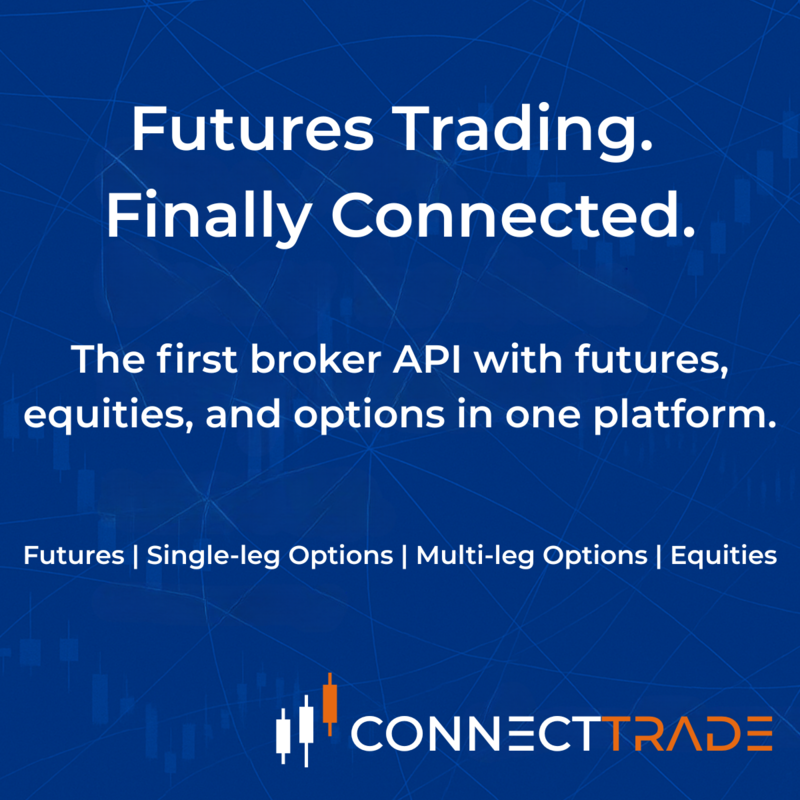 Futures Trading.
Finally Connected.

The first broker API with futures, equities, and options in one platform.

Futures | Single-leg Options | Multi-leg Options | Equities

CONNECTTRADE